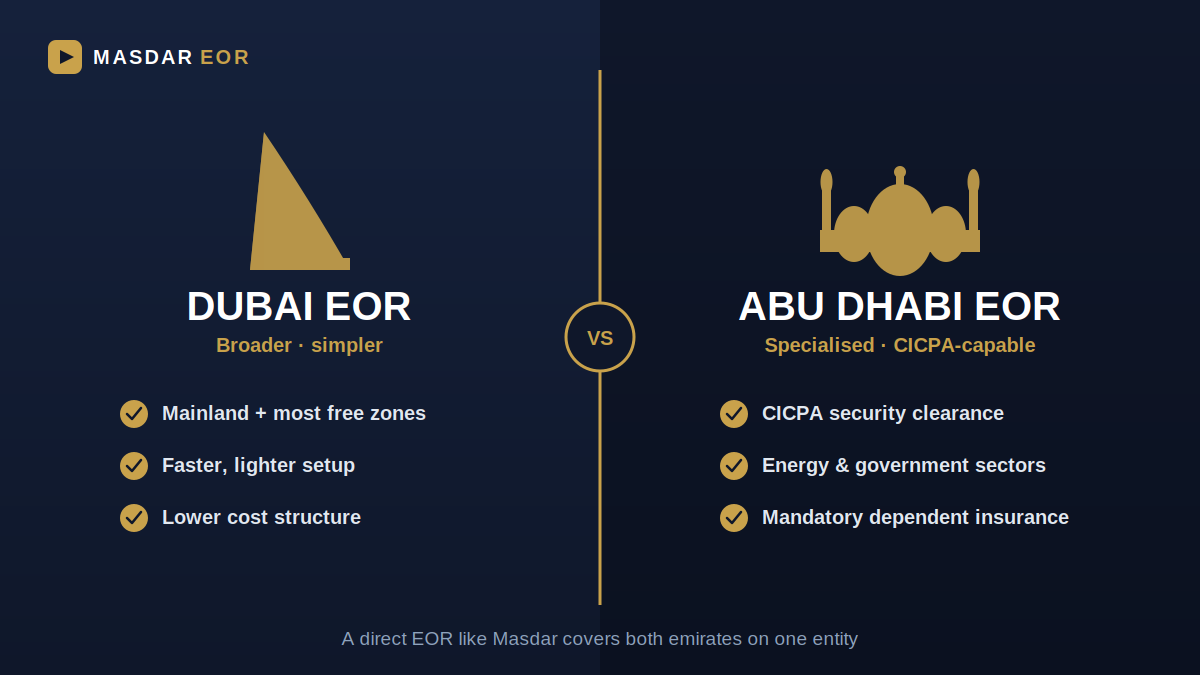 MASDAR EOR

DUBAI EOR
Broader · simpler

Mainland + most free zones
Faster, lighter setup
Lower cost structure

VS

ABU DHABI EOR
Specialised · CICPA-capable

CICPA security clearance
Energy & government sectors
Mandatory dependent insurance

A direct EOR like Masdar covers both emirates on one entity